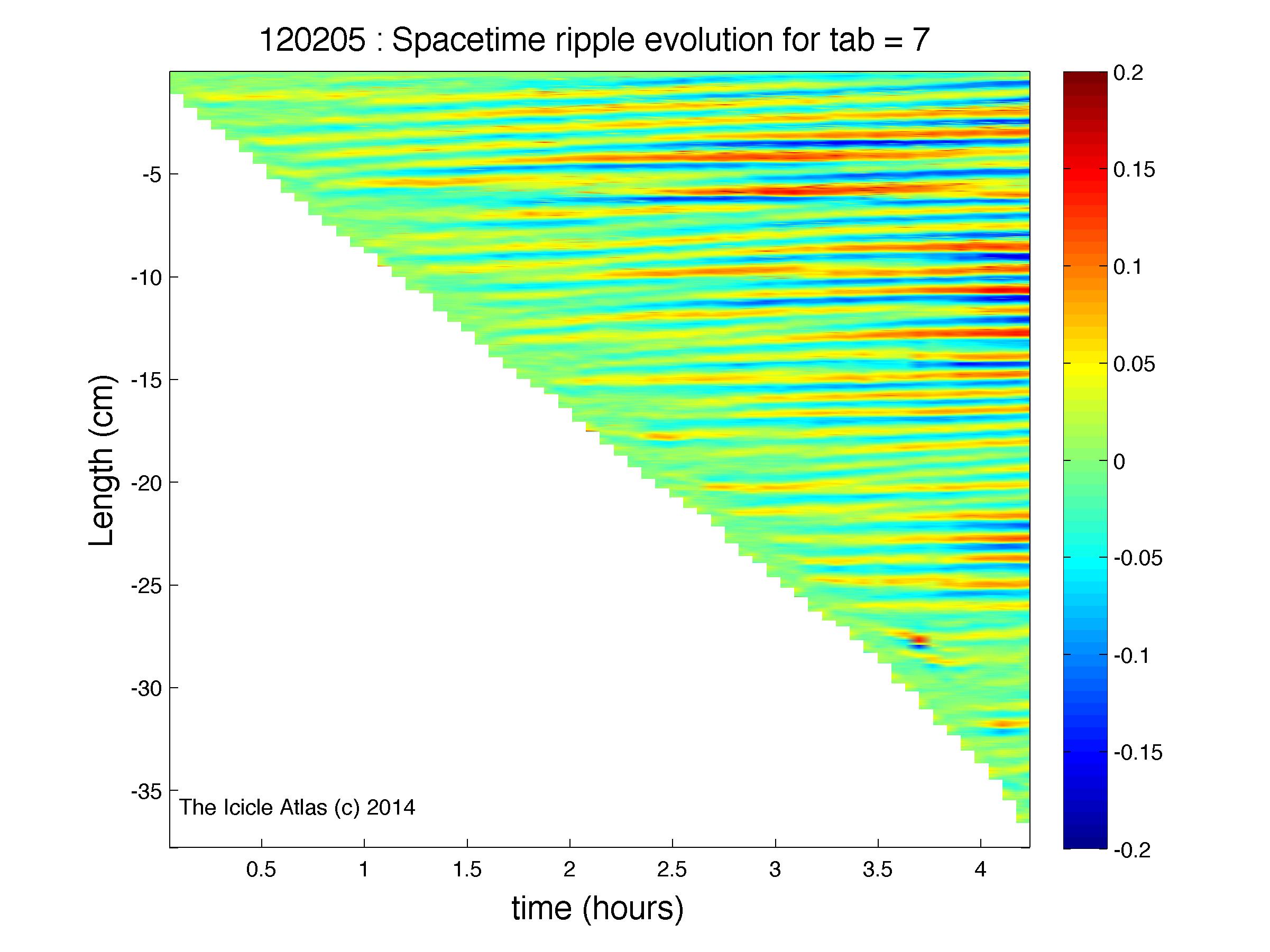 120205 : Spacetime ripple evolution for tab = 7

Length (cm)

-5
-10
-15
-20
-25
-30
-35

The Icicle Atlas (c) 2014

0.5
1
1.5
2
2.5
3
3.5
4

time (hours)

0.2
0.15
0.1
0.05
0
-0.05
-0.1
-0.15
-0.2